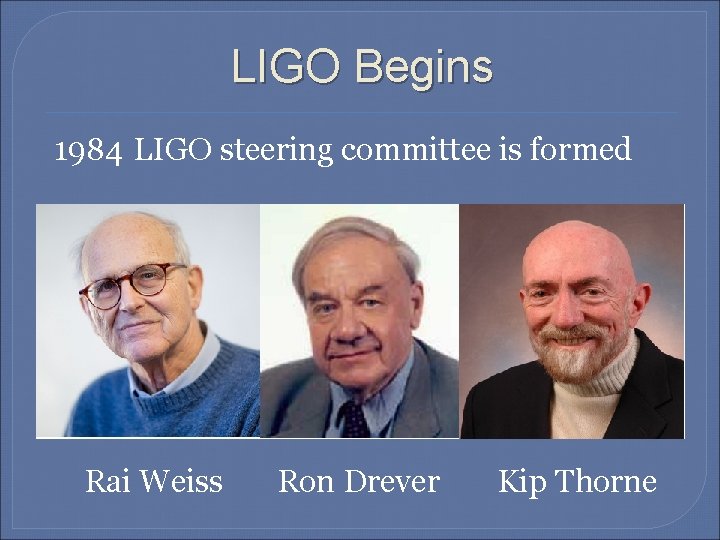 LIGO Begins

1984 LIGO steering committee is formed

Rai Weiss Ron Drever Kip Thorne